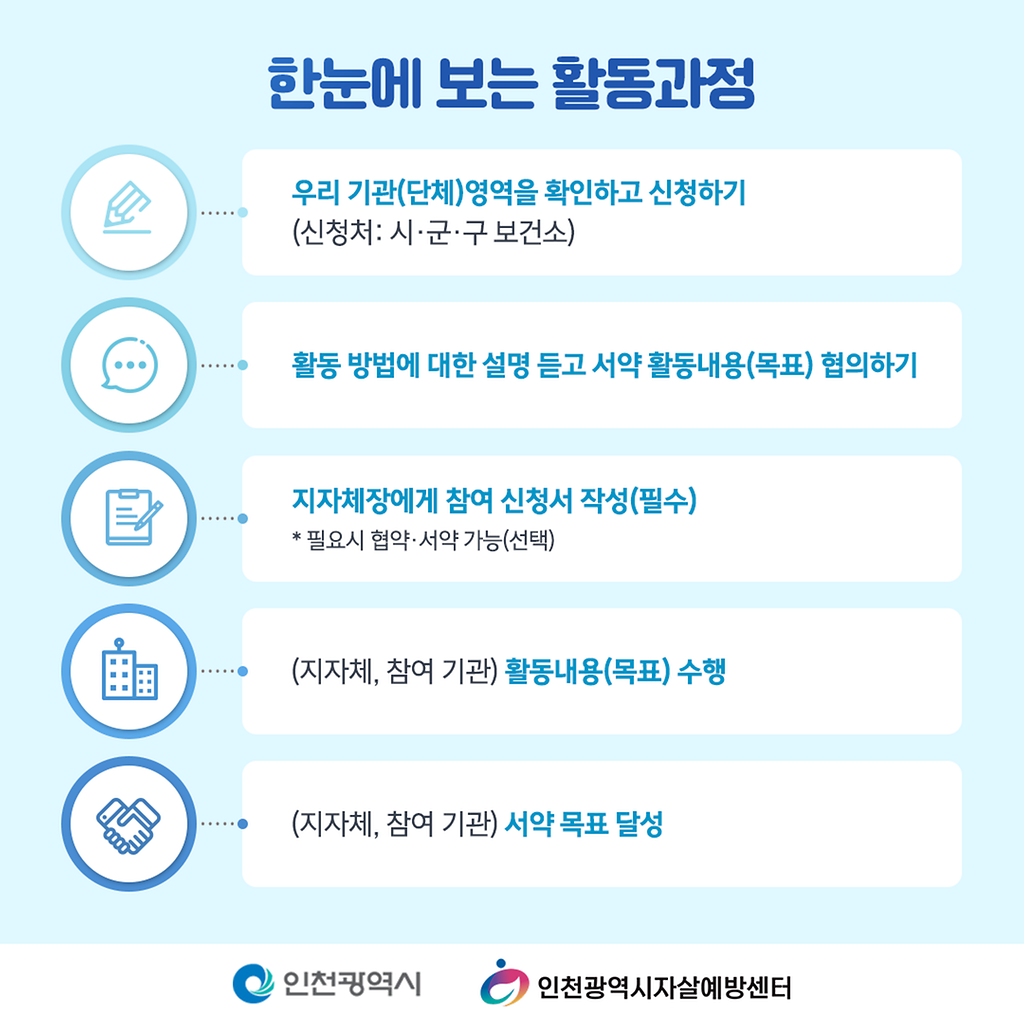 한눈에 보는 활동과정

우리 기관(단체)영역을 확인하고 신청하기
(신청처: 시·군·구 보건소)

활동 방법에 대한 설명 듣고 서약 활동내용(목표) 협의하기

지자체장에게 참여 신청서 작성(필수)
* 필요시 협약·서약 가능(선택)

(지자체, 참여 기관) 활동내용(목표) 수행

(지자체, 참여 기관) 서약 목표 달성

인천광역시

인천광역시자살예방센터